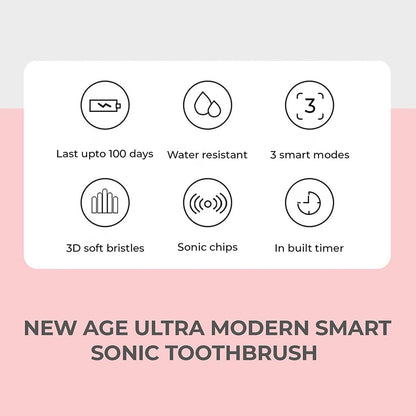 3

Last upto 100 days

Water resistant

3 smart modes

3D soft bristles

Sonic chips

In built timer

NEW AGE ULTRA MODERN SMART SONIC TOOTHBRUSH